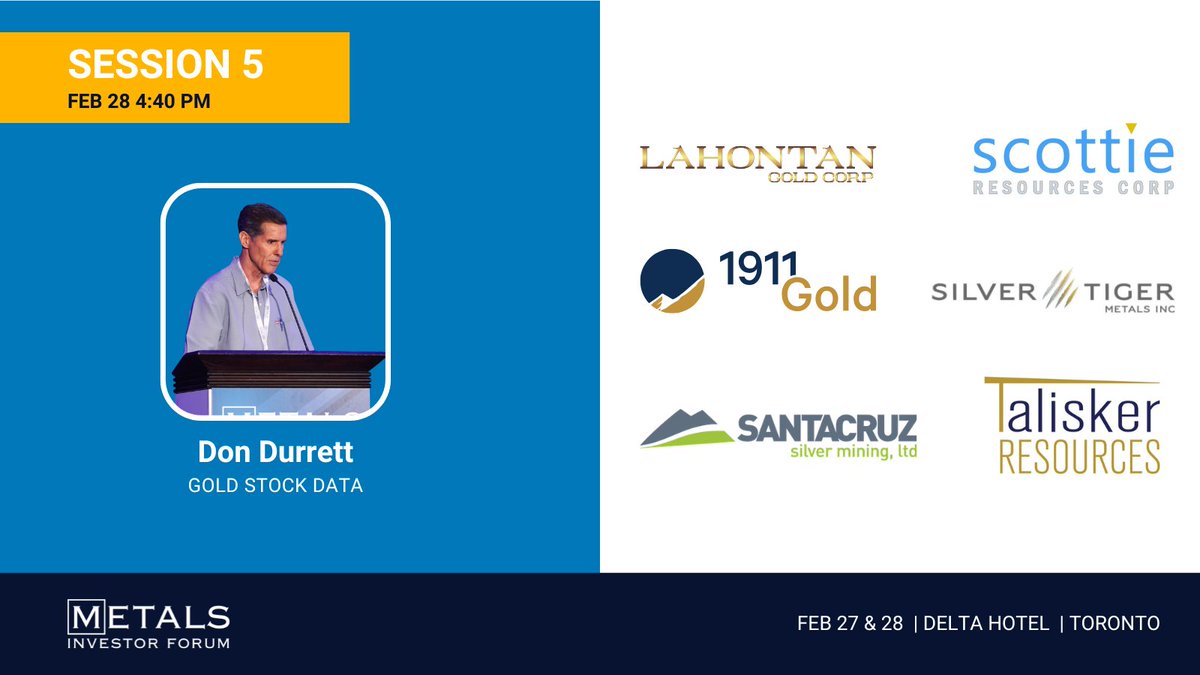 SESSION 5
FEB 28 4:40 PM

Don Durrett
GOLD STOCK DATA

LAHONTAN
GOLD CORP

scottie
RESOURCES CORP

1911 Gold

SILVER TIGER
METALS INC

SANTACRUZ
silver mining, ltd

Talisker
RESOURCES

METALS
INVESTOR FORUM

FEB 27 & 28 | DELTA HOTEL | TORONTO